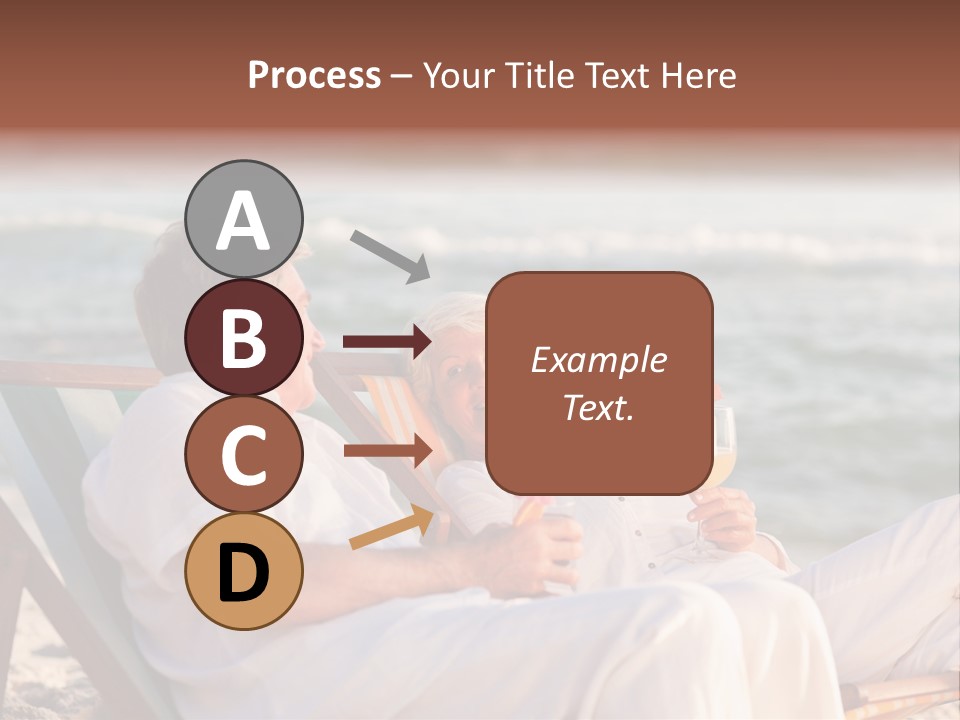 Process – Your Title Text Here

A

B

C

D

Example Text.